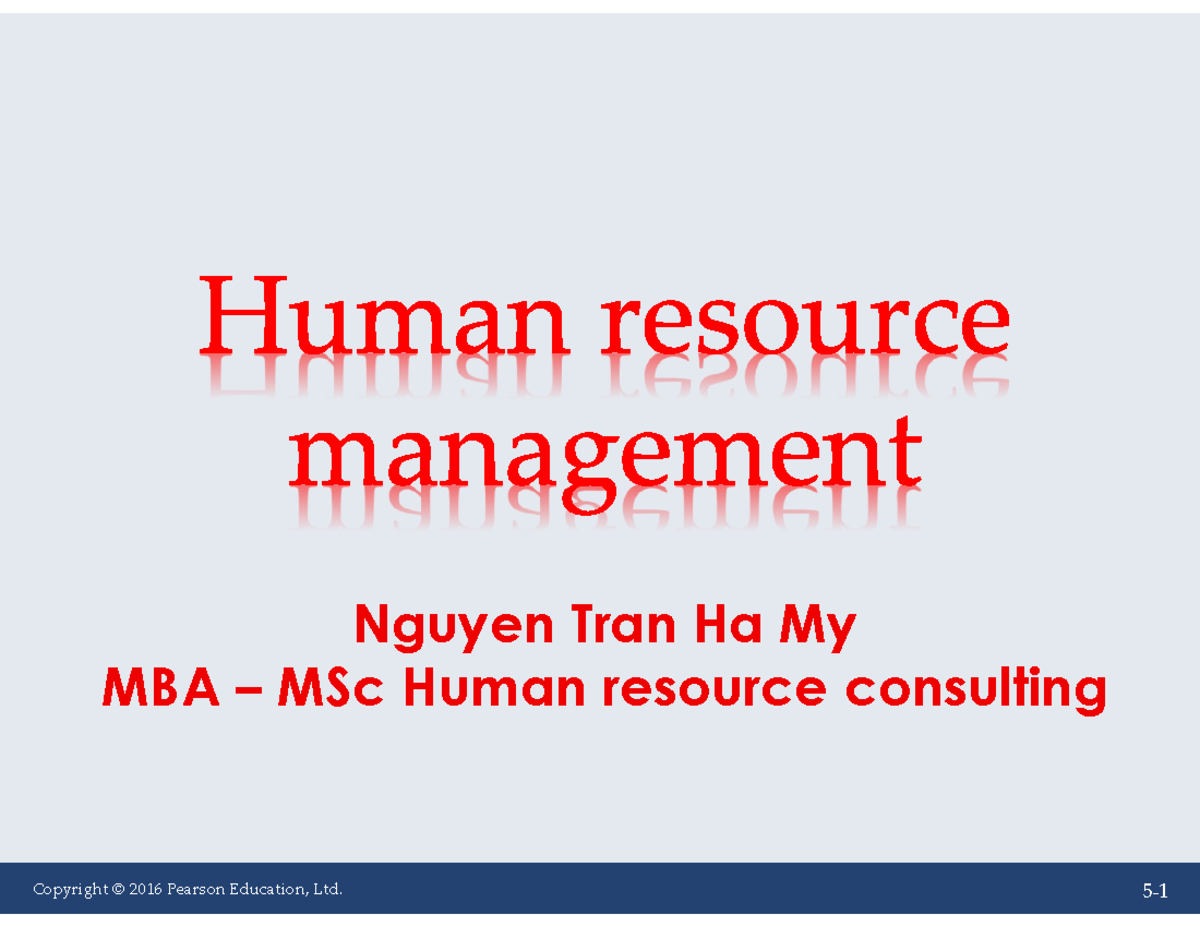 Human resource management

Nguyen Tran Ha My
MBA – MSc Human resource consulting

Copyright © 2016 Pearson Education, Ltd.

5-1